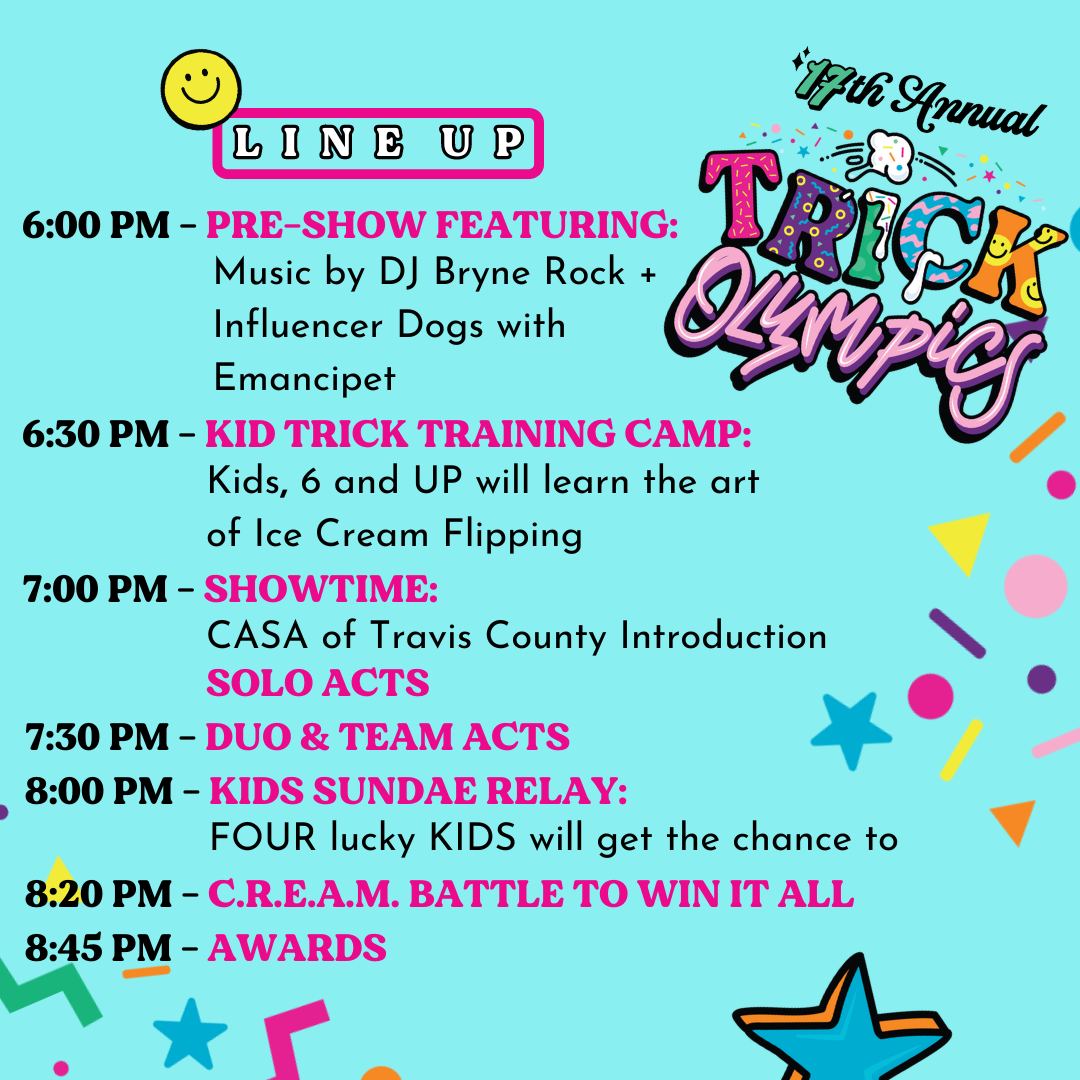 LINE UP

17th Annual

TRICK OLYMPICS

6:00 PM – PRE-SHOW FEATURING:
Music by DJ Bryne Rock + Influencer Dogs with Emancipet

6:30 PM – KID TRICK TRAINING CAMP:
Kids, 6 and UP will learn the art of Ice Cream Flipping

7:00 PM – SHOWTIME:
CASA of Travis County Introduction
SOLO ACTS

7:30 PM – DUO & TEAM ACTS

8:00 PM – KIDS SUNDAE RELAY:
FOUR lucky KIDS will get the chance to

8:20 PM – C.R.E.A.M. BATTLE TO WIN IT ALL

8:45 PM – AWARDS